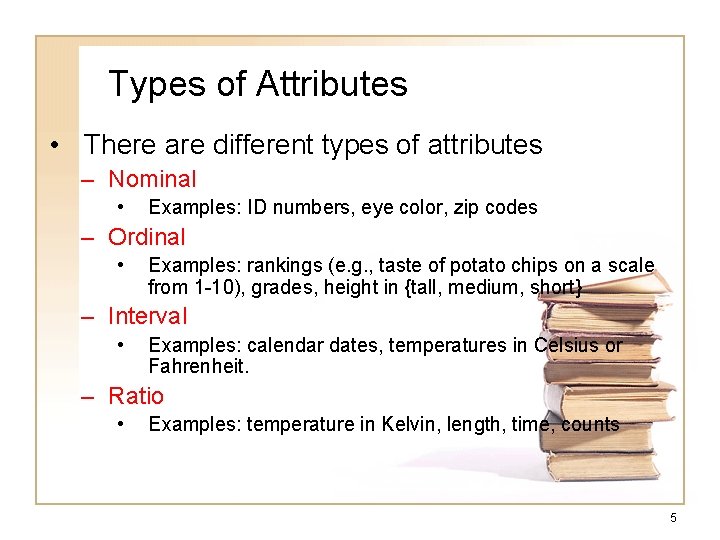 Types of Attributes

• There are different types of attributes

– Nominal

• Examples: ID numbers, eye color, zip codes

– Ordinal

• Examples: rankings (e.g., taste of potato chips on a scale from 1-10), grades, height in {tall, medium, short}

– Interval

• Examples: calendar dates, temperatures in Celsius or Fahrenheit.

– Ratio

• Examples: temperature in Kelvin, length, time, counts

5